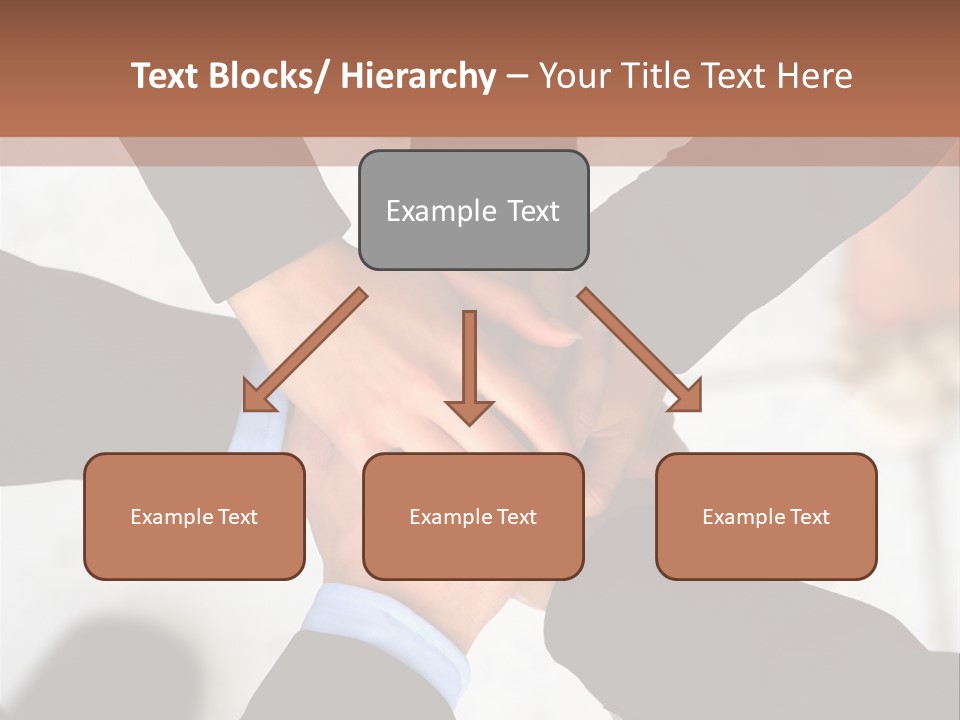 Text Blocks/ Hierarchy – Your Title Text Here

Example Text

Example Text

Example Text

Example Text